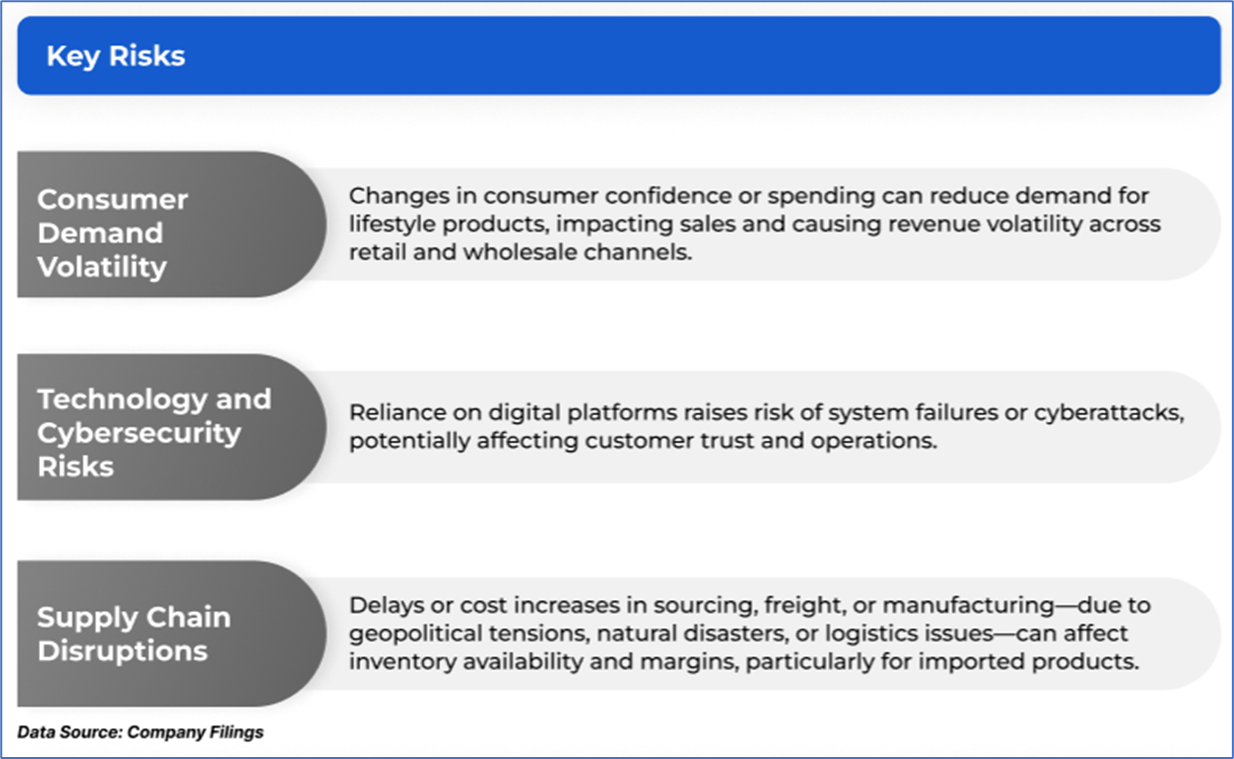 Key Risks

Consumer Demand Volatility

Changes in consumer confidence or spending can reduce demand for lifestyle products, impacting sales and causing revenue volatility across retail and wholesale channels.

Technology and Cybersecurity Risks

Reliance on digital platforms raises risk of system failures or cyberattacks, potentially affecting customer trust and operations.

Supply Chain Disruptions

Delays or cost increases in sourcing, freight, or manufacturing—due to geopolitical tensions, natural disasters, or logistics issues—can affect inventory availability and margins, particularly for imported products.

Data Source: Company Filings